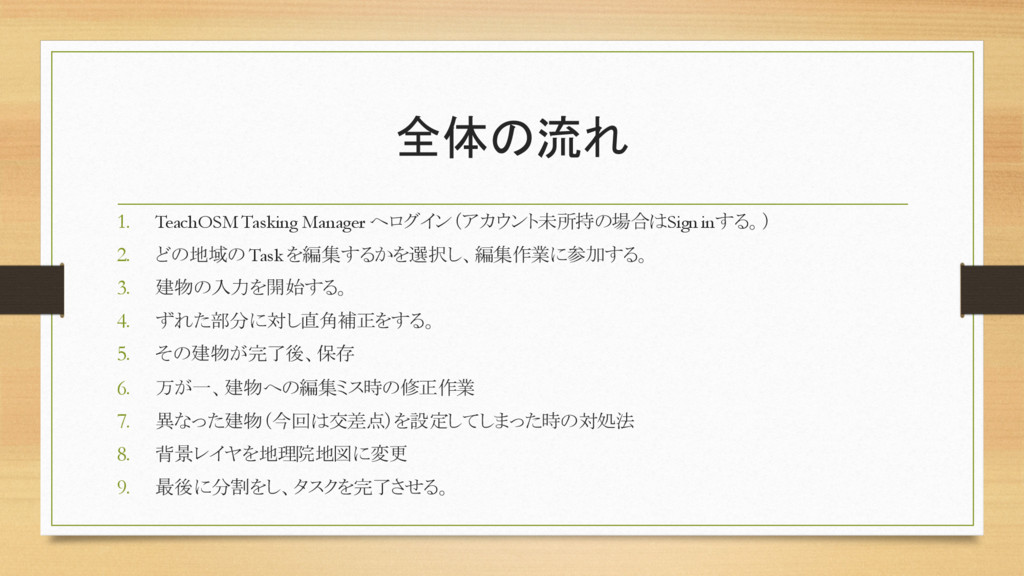 全体の流れ

1. TeachOSM Tasking Manager へログイン（アカウント未所持の場合はSign inする。）
2. どの地域の Task を編集するかを選択し、編集作業に参加する。
3. 建物の入力を開始する。
4. ずれた部分に対し直角補正をする。
5. その建物が完了後、保存
6. 万が一、建物への編集ミス時の修正作業
7. 異なった建物（今回は交差点）を設定してしまった時の対処法
8. 背景レイヤを地理院地図に変更
9. 最後に分割をし、タスクを完了させる。